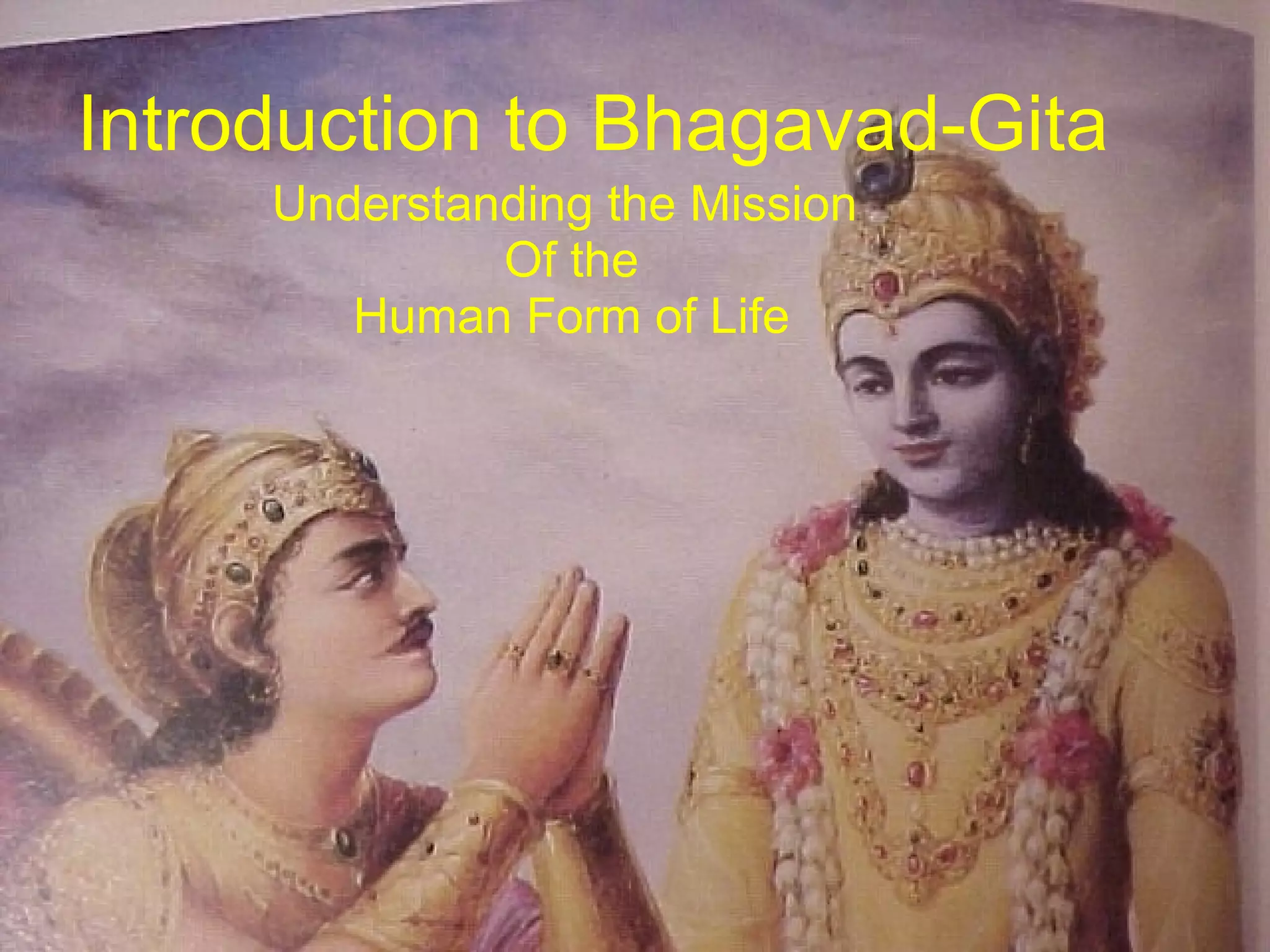 Introduction to Bhagavad-Gita

Understanding the Mission
Of the
Human Form of Life